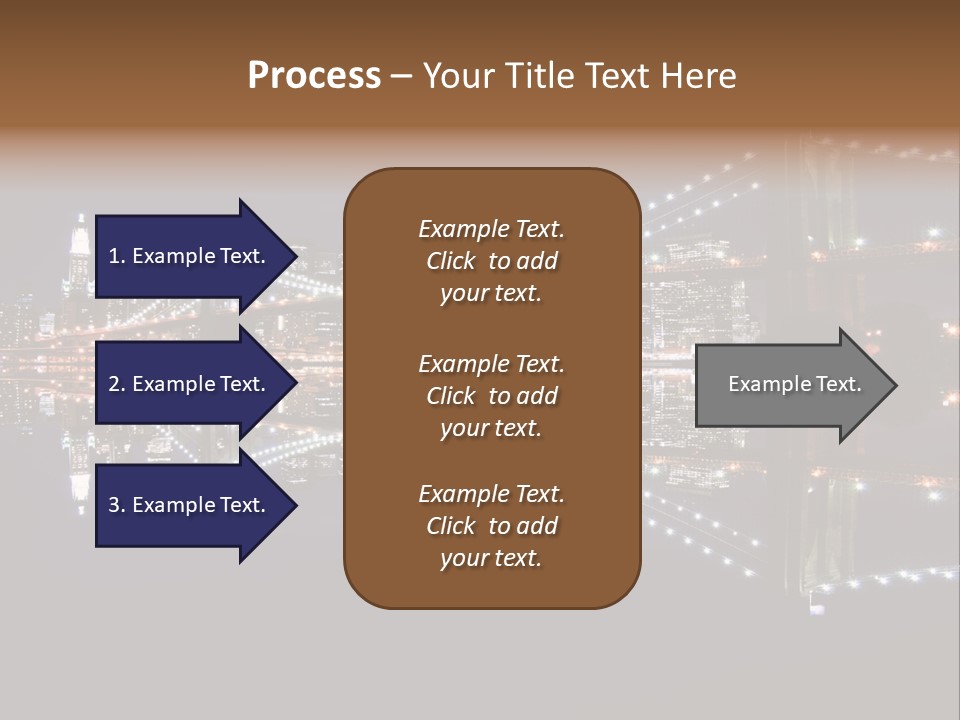 Process – Your Title Text Here

1. Example Text.

2. Example Text.

3. Example Text.

Example Text. Click to add your text.

Example Text. Click to add your text.

Example Text. Click to add your text.

Example Text.